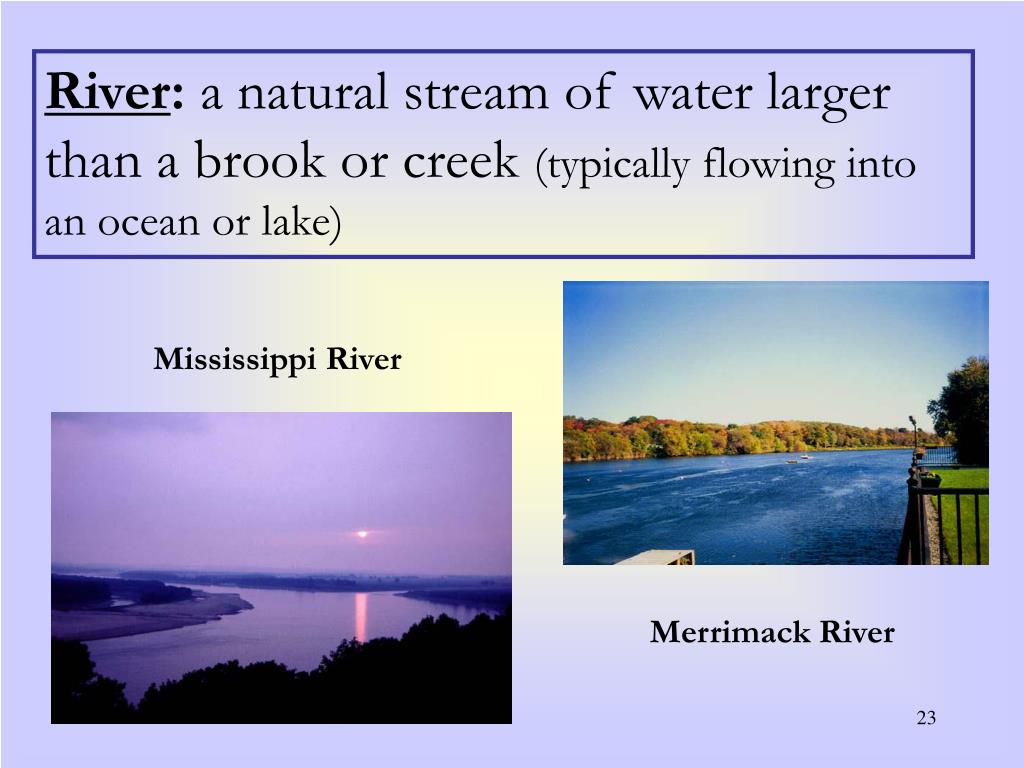 River: a natural stream of water larger than a brook or creek (typically flowing into an ocean or lake)

Mississippi River

Merrimack River

23